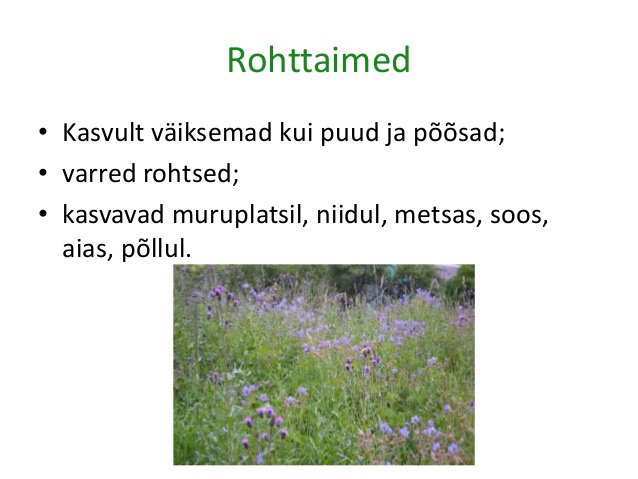 Rohttaimed

• Kasvult väiksemad kui puud ja põõsad;
• varred rohtsed;
• kasvavad muruplatsil, niidul, metsas, soos, aias, põllul.